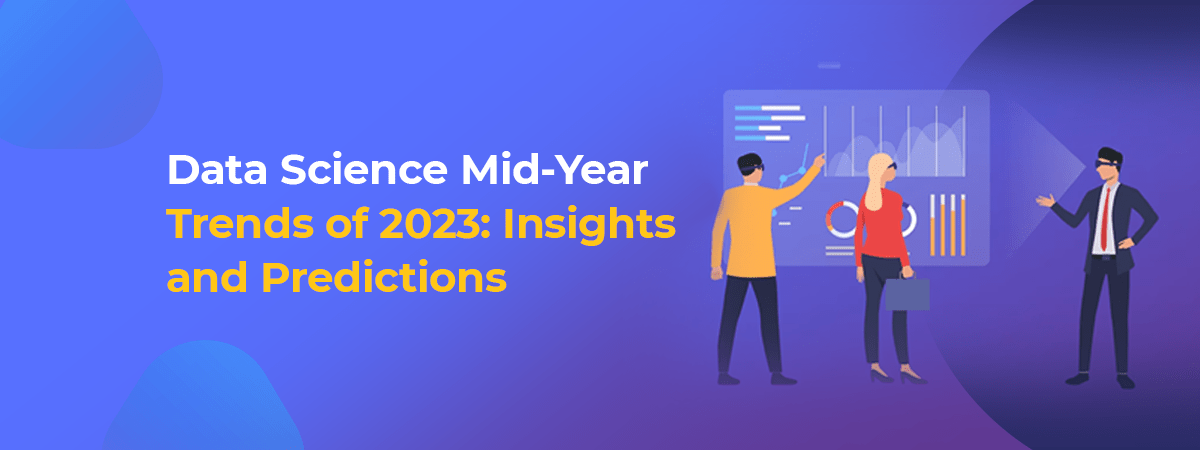 Data Science Mid-Year Trends of 2023: Insights and Predictions